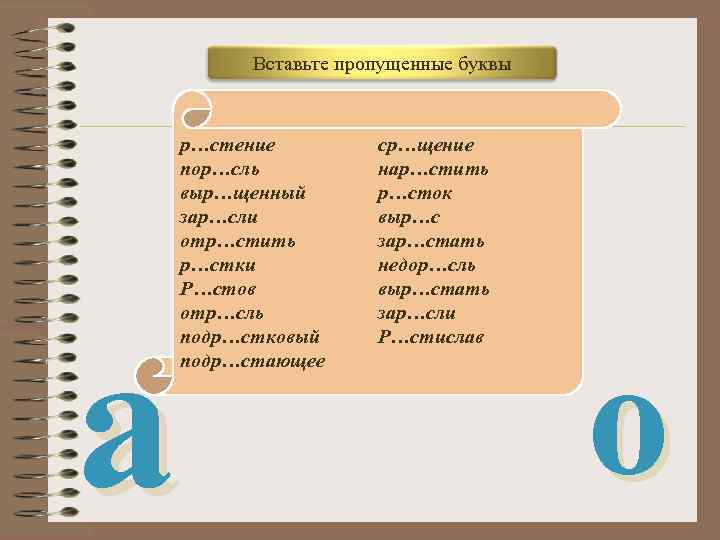 Вставьте пропущенные буквы

р…стение
пор…сль
выр…щенный
зар…сли
отр…стить
р…стки
Р…стов
отр…сль
подр…стковый
подр…стающее

ср…щение
нар…стить
р…сток
выр…с
зар…стать
недор…сль
выр…стать
зар…сли
Р…стислав

а

о